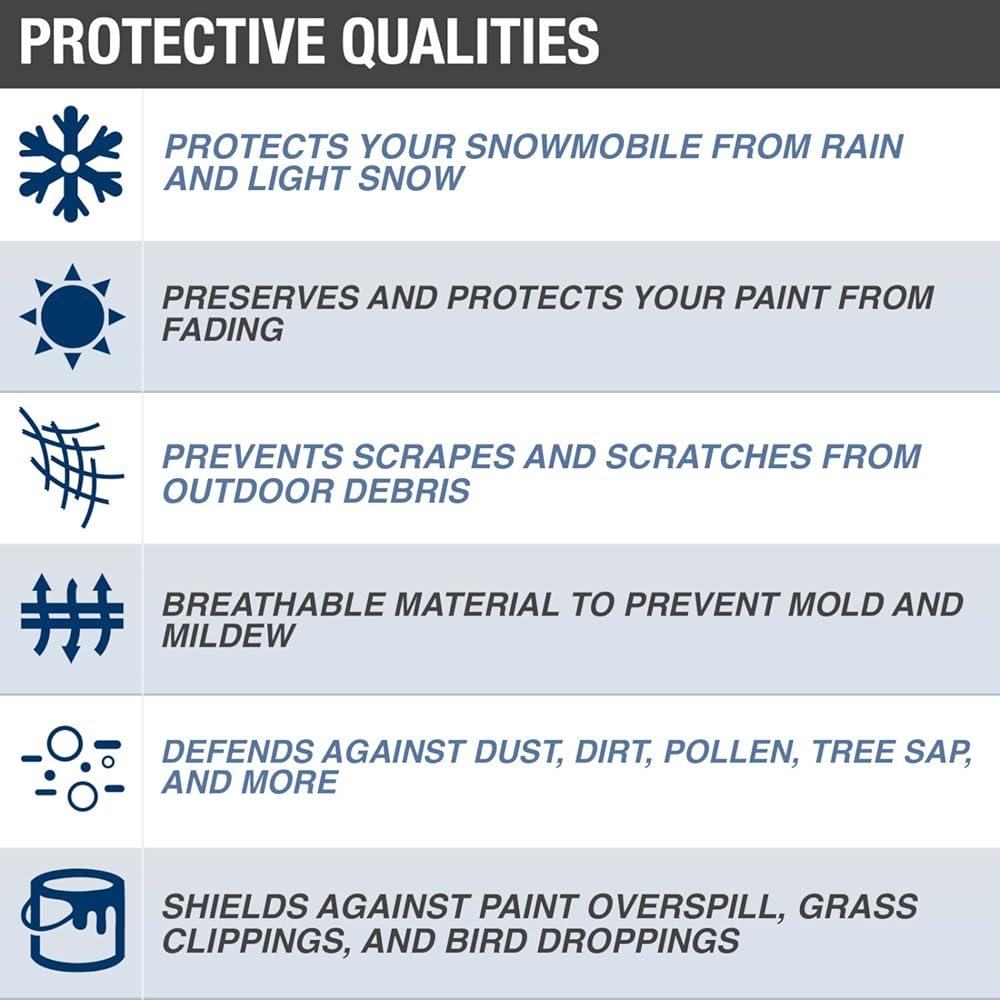 PROTECTIVE QUALITIES

PROTECTS YOUR SNOWMOBILE FROM RAIN AND LIGHT SNOW

PRESERVES AND PROTECTS YOUR PAINT FROM FADING

PREVENTS SCRAPES AND SCRATCHES FROM OUTDOOR DEBRIS

BREATHABLE MATERIAL TO PREVENT MOLD AND MILDEW

DEFENDS AGAINST DUST, DIRT, POLLEN, TREE SAP, AND MORE

SHIELDS AGAINST PAINT OVERSPILL, GRASS CLIPPINGS, AND BIRD DROPPINGS